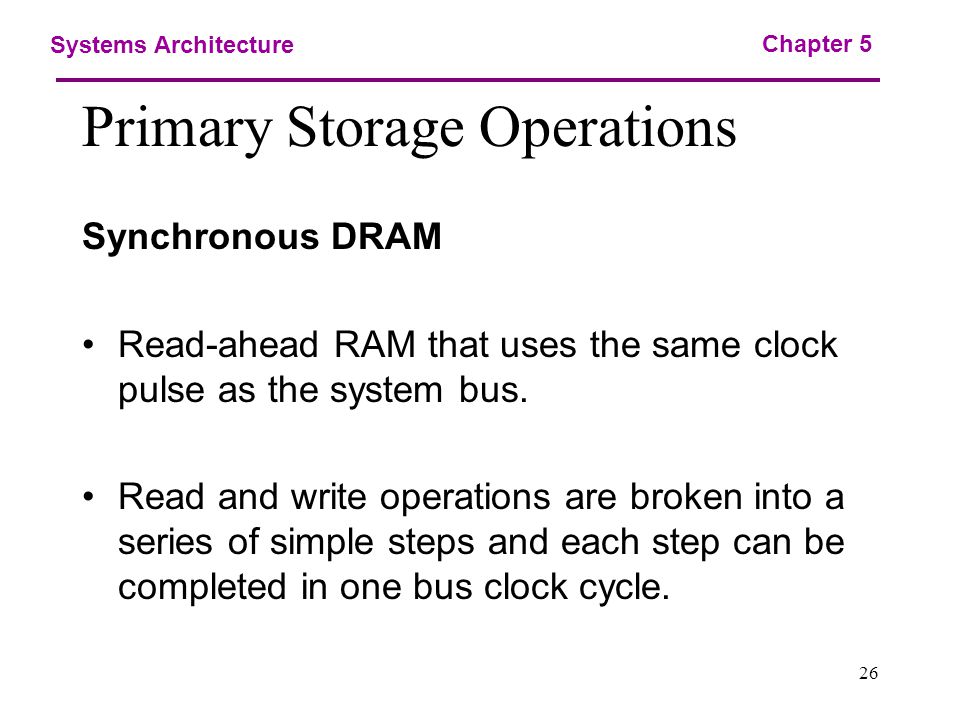 Systems Architecture

Chapter 5

Primary Storage Operations

Synchronous DRAM

• Read-ahead RAM that uses the same clock pulse as the system bus.

• Read and write operations are broken into a series of simple steps and each step can be completed in one bus clock cycle.

26